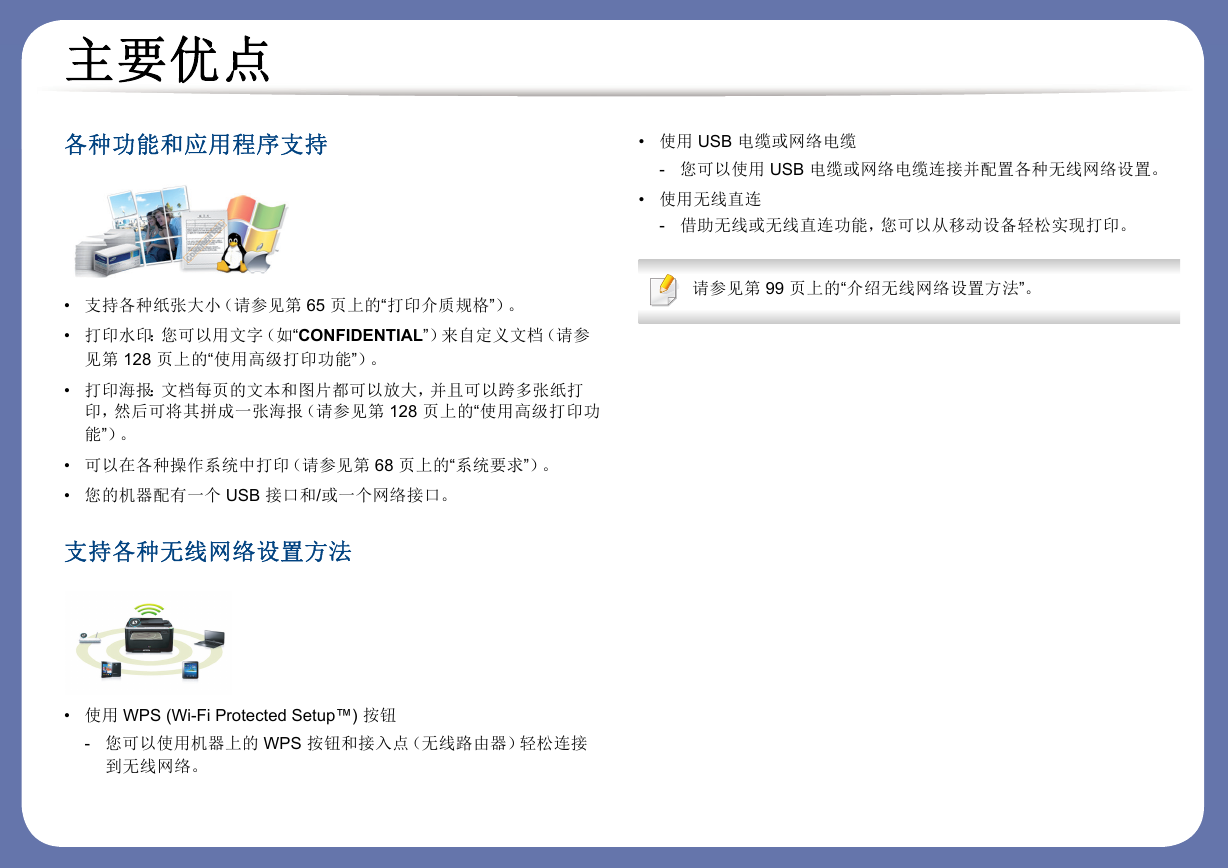 主要优点

各种功能和应用程序支持

• 支持各种纸张大小（请参见第 65 页上的“打印介质规格”）。

• 打印水印：您可以用文字（如“CONFIDENTIAL”）来自定义文档（请参见第 128 页上的“使用高级打印功能”）。

• 打印海报：文档每页的文本和图片都可以放大，并且可以跨多张纸打印，然后可将其拼成一张海报（请参见第 128 页上的“使用高级打印功能”）。

• 可以在各种操作系统中打印（请参见第 68 页上的“系统要求”）。

• 您的机器配有一个 USB 接口和/或一个网络接口。

支持各种无线网络设置方法

• 使用 WPS (Wi-Fi Protected Setup™) 按钮

- 您可以使用机器上的 WPS 按钮和接入点（无线路由器）轻松连接到无线网络。

• 使用 USB 电缆或网络电缆

- 您可以使用 USB 电缆或网络电缆连接并配置各种无线网络设置。

• 使用无线直连

- 借助无线或无线直连功能，您可以从移动设备轻松实现打印。

请参见第 99 页上的“介绍无线网络设置方法”。